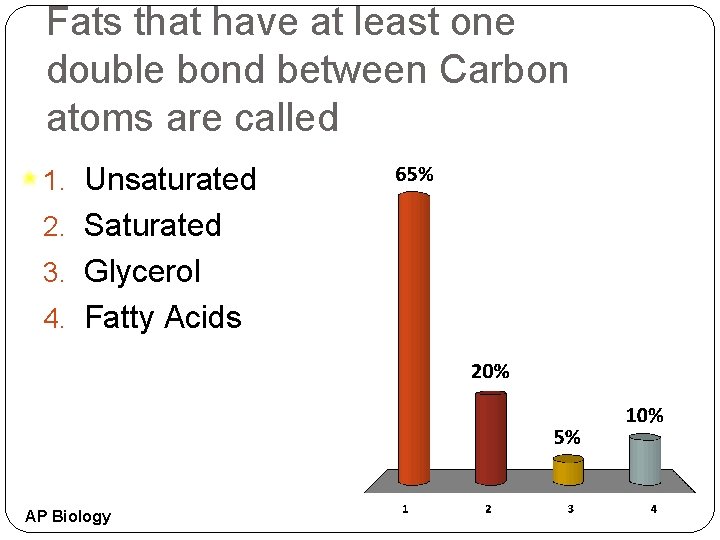 Fats that have at least one double bond between Carbon atoms are called

1. Unsaturated
2. Saturated
3. Glycerol
4. Fatty Acids

65%
20%
5%
10%
1
2
3
4

AP Biology